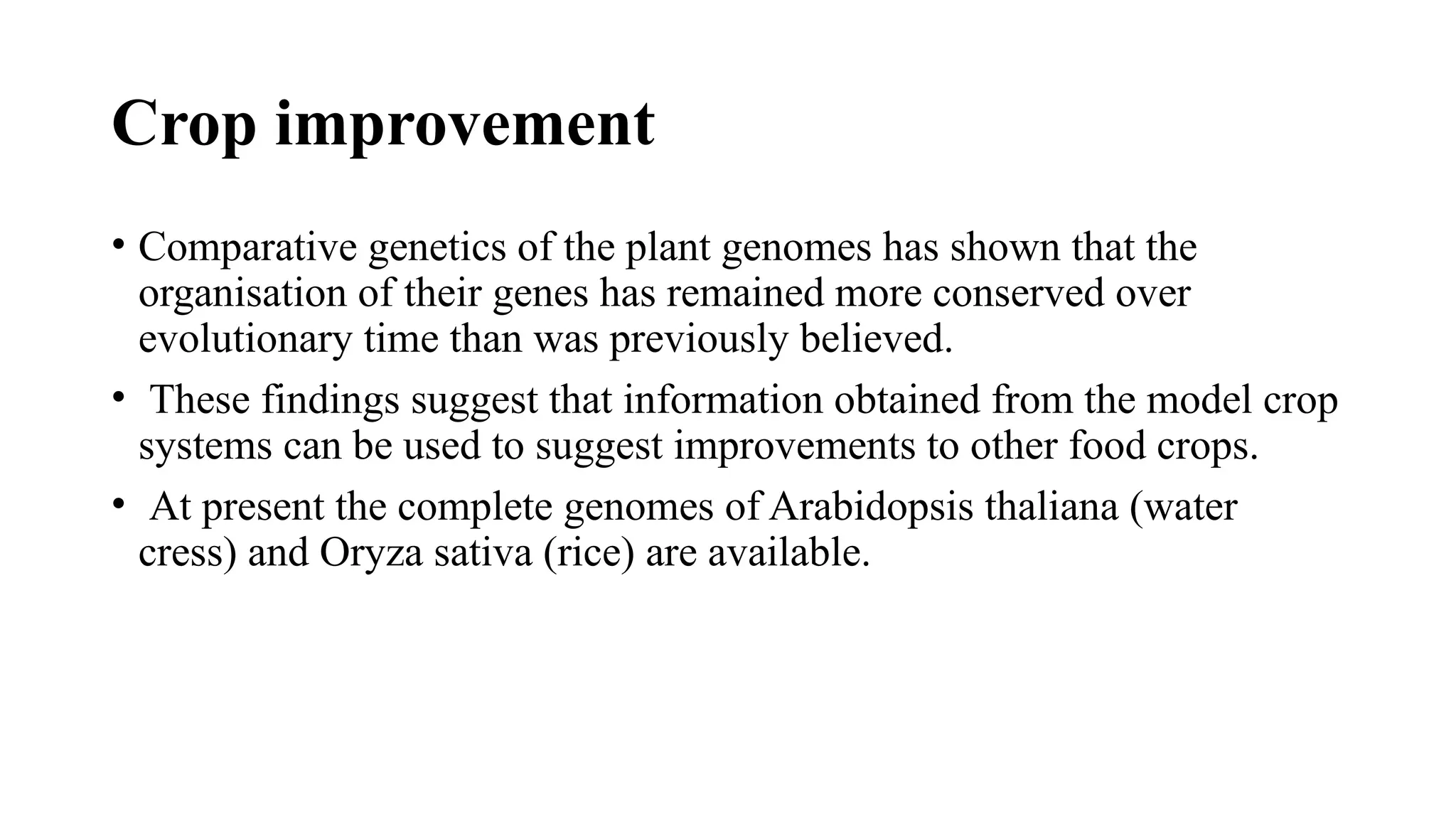 Crop improvement

• Comparative genetics of the plant genomes has shown that the organisation of their genes has remained more conserved over evolutionary time than was previously believed.

• These findings suggest that information obtained from the model crop systems can be used to suggest improvements to other food crops.

• At present the complete genomes of Arabidopsis thaliana (water cress) and Oryza sativa (rice) are available.